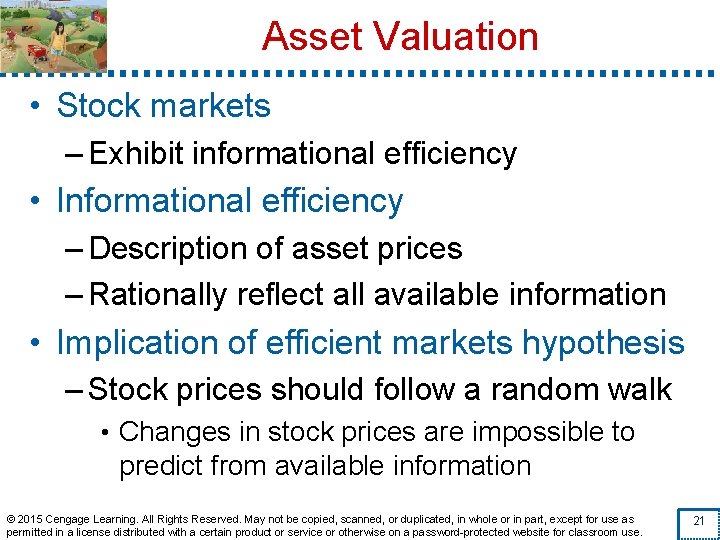 Asset Valuation

• Stock markets
– Exhibit informational efficiency
• Informational efficiency
– Description of asset prices
– Rationally reflect all available information
• Implication of efficient markets hypothesis
– Stock prices should follow a random walk
• Changes in stock prices are impossible to predict from available information

© 2015 Cengage Learning. All Rights Reserved. May not be copied, scanned, or duplicated, in whole or in part, except for use as permitted in a license distributed with a certain product or service or otherwise on a password-protected website for classroom use.

21